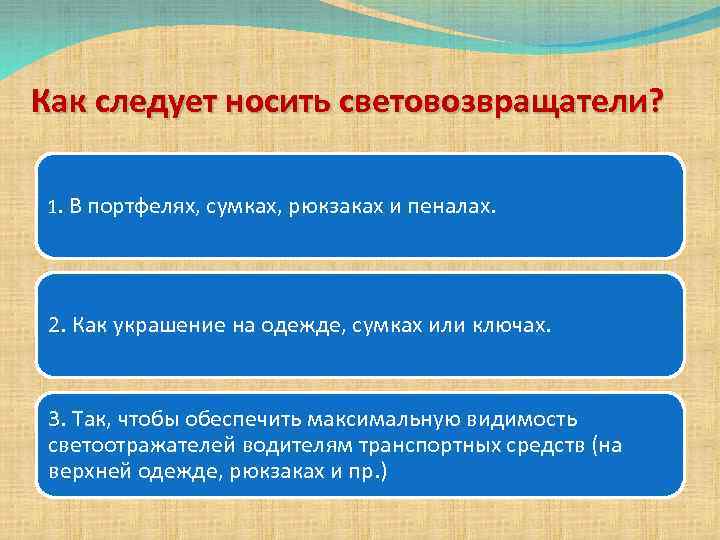 Как следует носить световозвращатели?

1. В портфелях, сумках, рюкзаках и пеналах.

2. Как украшение на одежде, сумках или ключах.

3. Так, чтобы обеспечить максимальную видимость светоотражателей водителям транспортных средств (на верхней одежде, рюкзаках и пр.)